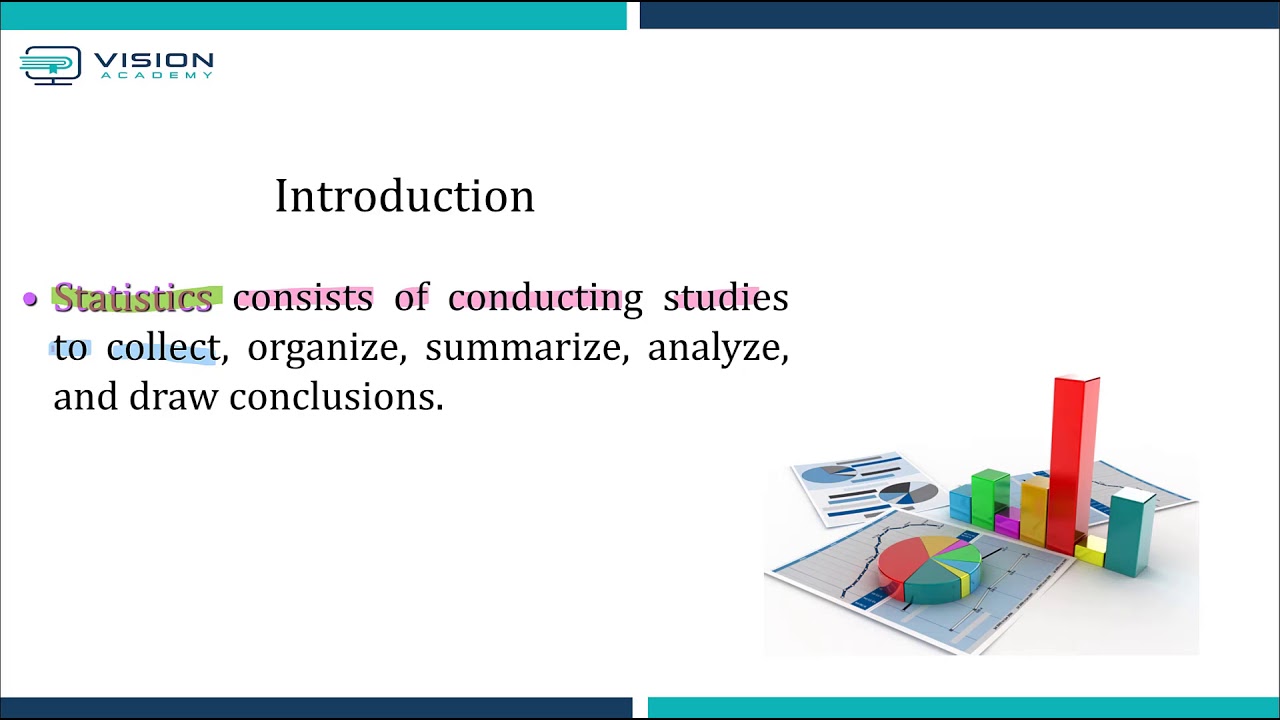 VISION
ACADEMY

Introduction

• Statistics consists of conducting studies to collect, organize, summarize, analyze, and draw conclusions.